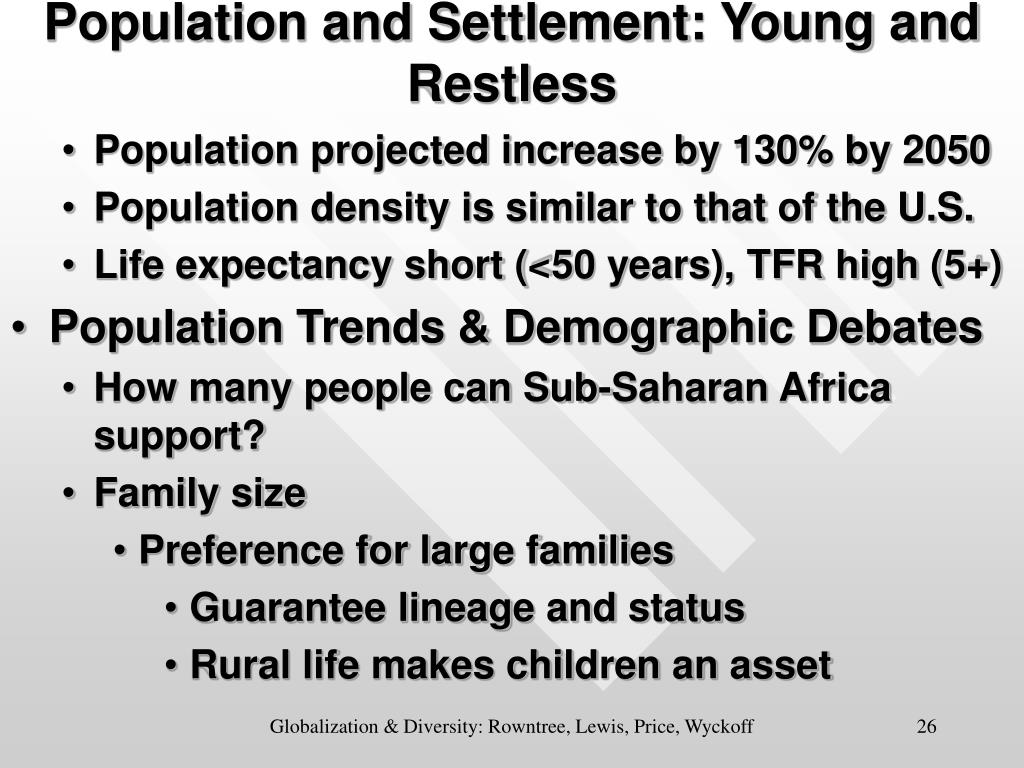 Population and Settlement: Young and Restless

• Population projected increase by 130% by 2050
• Population density is similar to that of the U.S.
• Life expectancy short (<50 years), TFR high (5+)

• Population Trends & Demographic Debates
• How many people can Sub-Saharan Africa support?
• Family size
• Preference for large families
• Guarantee lineage and status
• Rural life makes children an asset

Globalization & Diversity: Rowntree, Lewis, Price, Wyckoff

26